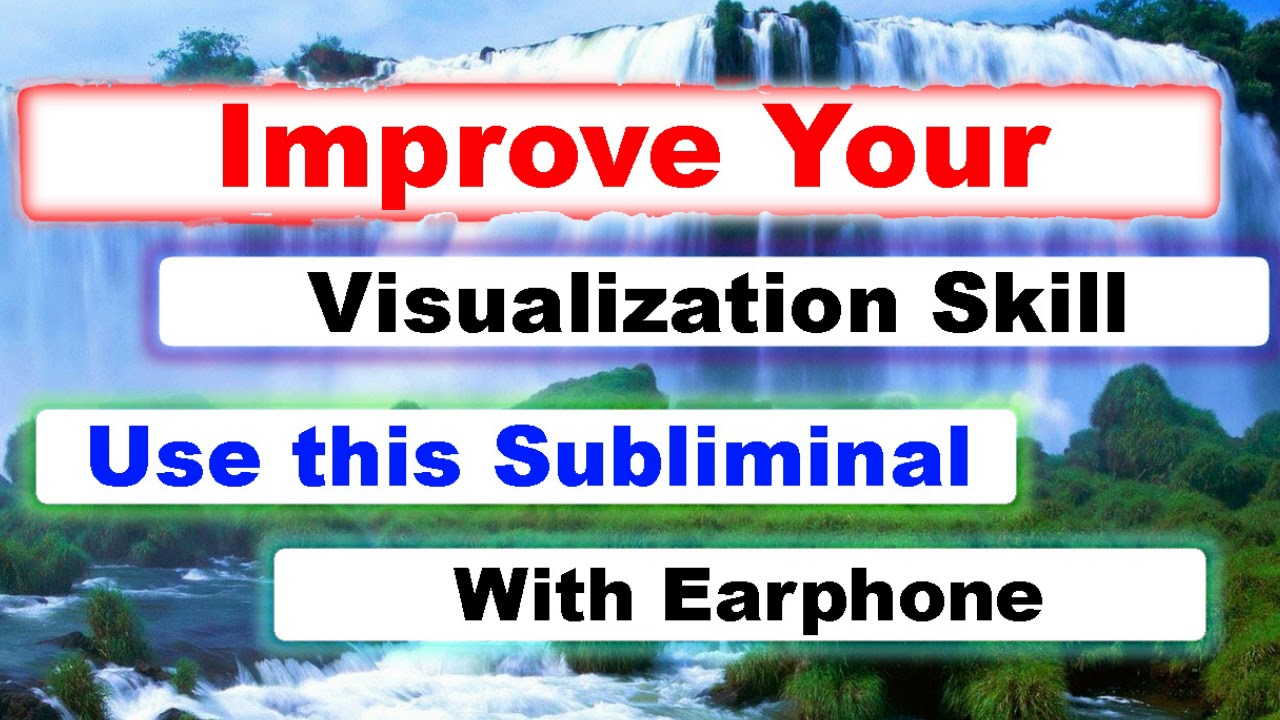 Improve Your

Visualization Skill

Use this Subliminal

With Earphone